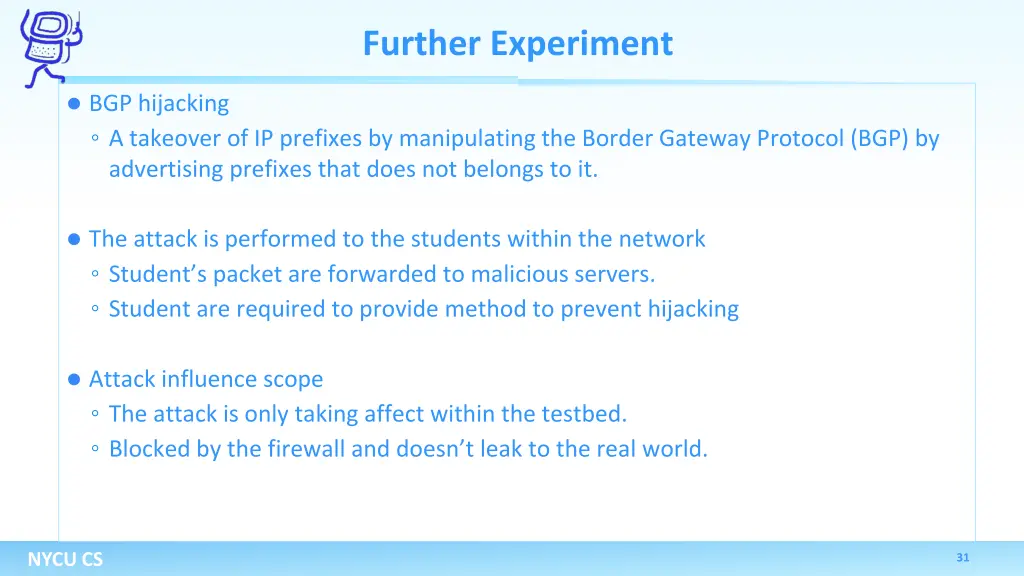 Further Experiment

● BGP hijacking
◦ A takeover of IP prefixes by manipulating the Border Gateway Protocol (BGP) by advertising prefixes that does not belongs to it.

● The attack is performed to the students within the network
◦ Student's packet are forwarded to malicious servers.
◦ Student are required to provide method to prevent hijacking

● Attack influence scope
◦ The attack is only taking affect within the testbed.
◦ Blocked by the firewall and doesn't leak to the real world.

NYCU CS

31